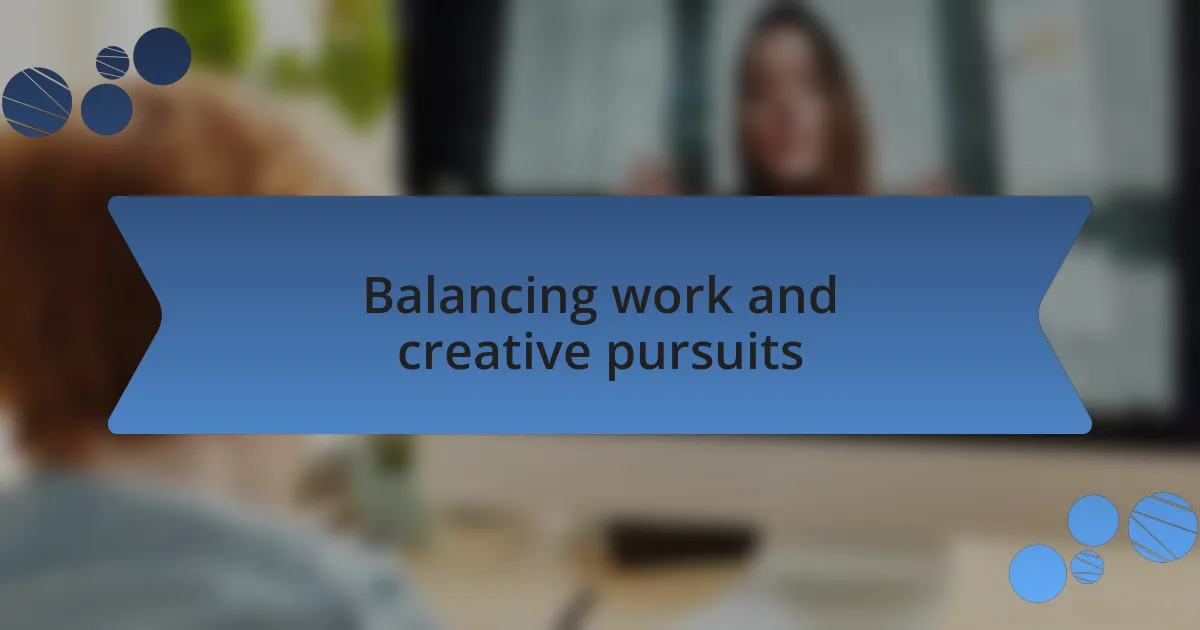 Balancing work and creative pursuits